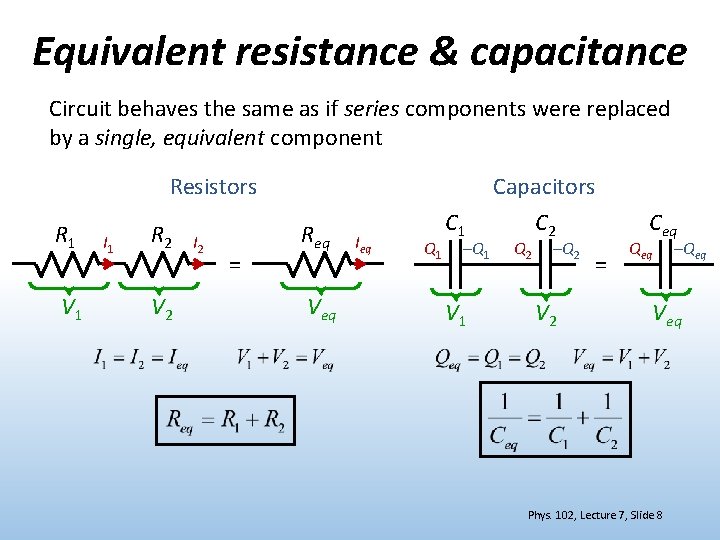 Equivalent resistance & capacitance

Circuit behaves the same as if series components were replaced by a single, equivalent component

Resistors

$R_1$ $I_1$ $R_2$ $I_2$ = $R_{eq}$ $I_{eq}$

$V_1$ $V_2$ $V_{eq}$

$I_1 = I_2 = I_{eq}$ $V_1 + V_2 = V_{eq}$

$R_{eq} = R_1 + R_2$

Capacitors

$C_1$ $C_2$ $C_{eq}$

$Q_1$ $-Q_1$ $Q_2$ $-Q_2$ = $Q_{eq}$ $-Q_{eq}$

$V_1$ $V_2$ $V_{eq}$

$Q_{eq} = Q_1 = Q_2$ $V_{eq} = V_1 + V_2$

$\frac{1}{C_{eq}} = \frac{1}{C_1} + \frac{1}{C_2}$

Phys. 102, Lecture 7, Slide 8